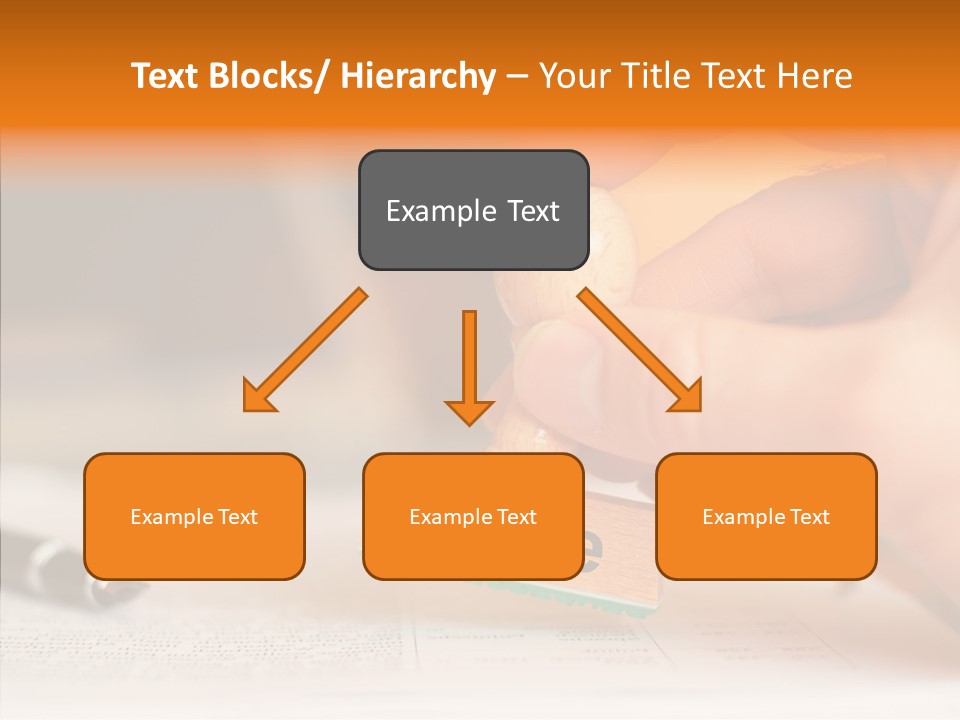 Text Blocks/ Hierarchy – Your Title Text Here

Example Text

Example Text

Example Text

Example Text